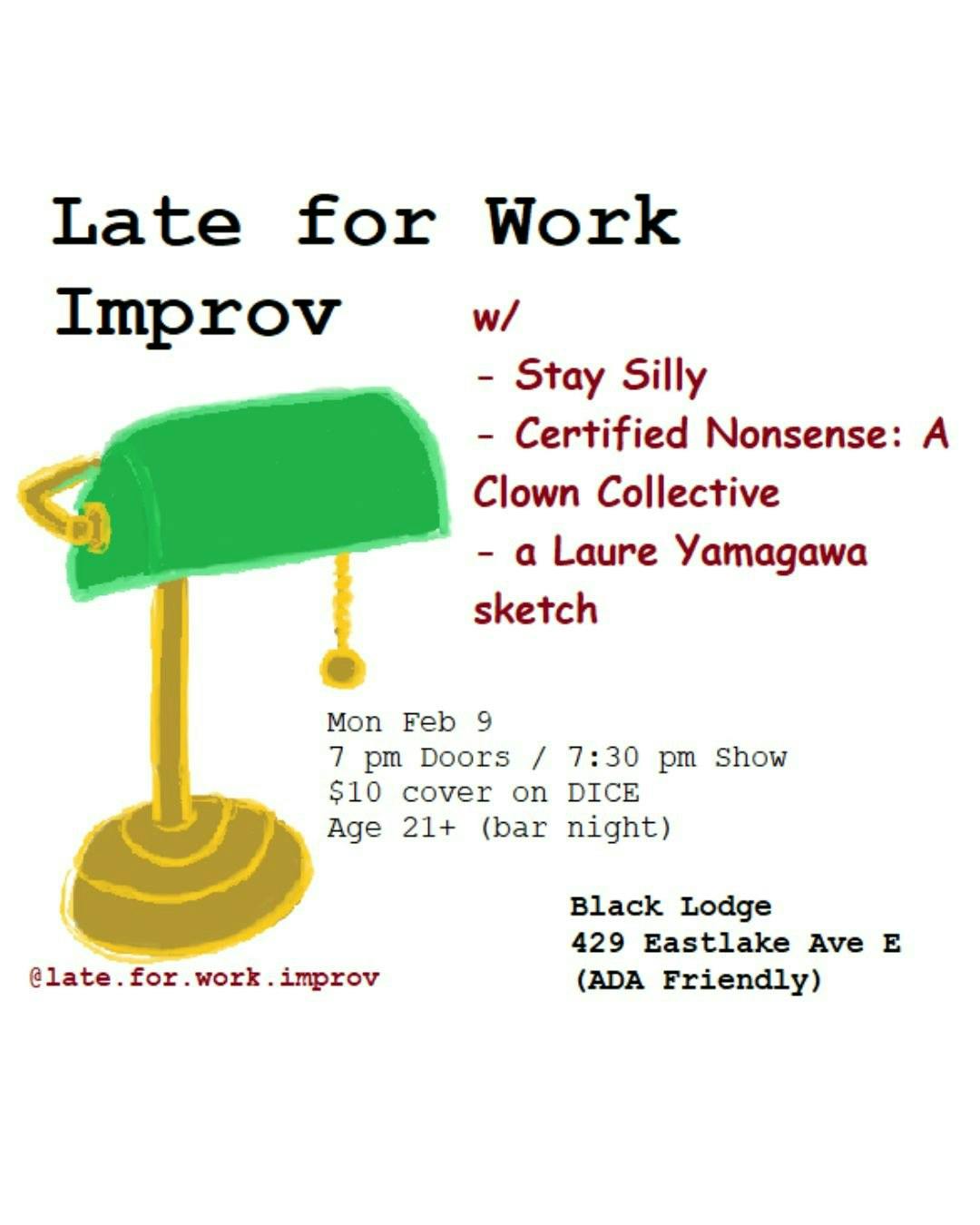 Late for Work Improv

w/
- Stay Silly
- Certified Nonsense: A Clown Collective
- a Laure Yamagawa sketch

Mon Feb 9
7 pm Doors / 7:30 pm Show
$10 cover on DICE
Age 21+ (bar night)

Black Lodge
429 Eastlake Ave E
(ADA Friendly)

@late.for.work.improv